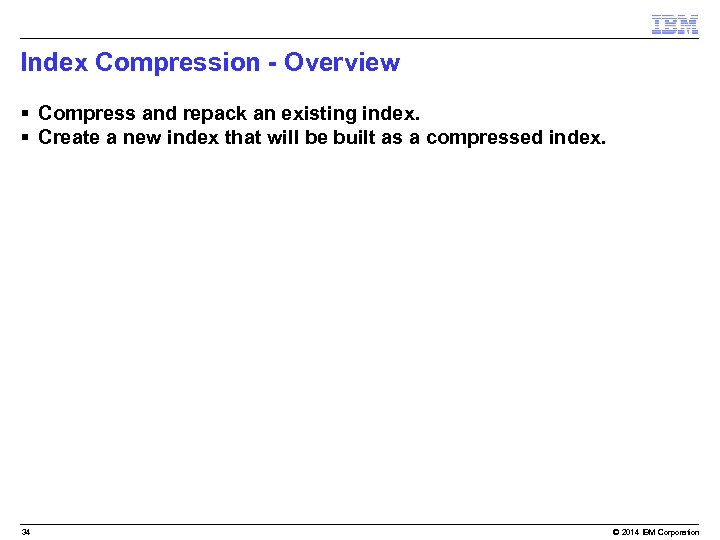 IBM

Index Compression - Overview

▪ Compress and repack an existing index.
▪ Create a new index that will be built as a compressed index.

34

© 2014 IBM Corporation